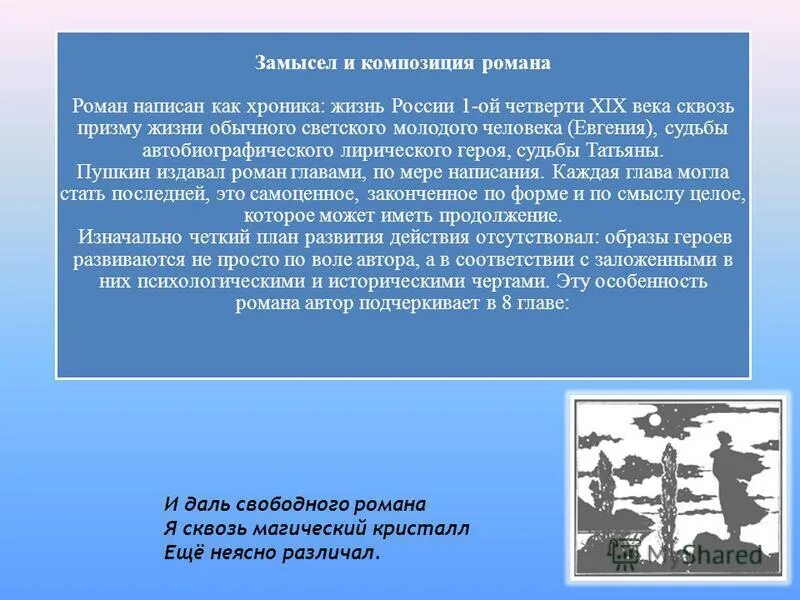 Замысел и композиция романа

Роман написан как хроника: жизнь России 1-ой четверти XIX века сквозь призму жизни обычного светского молодого человека (Евгения), судьбы автобиографического лирического героя, судьбы Татьяны.
Пушкин издавал роман главами, по мере написания. Каждая глава могла стать последней, это самоценное, законченное по форме и по смыслу целое, которое может иметь продолжение.
Изначально четкий план развития действия отсутствовал: образы героев развиваются не просто по воле автора, а в соответствии с заложенными в них психологическими и историческими чертами. Эту особенность романа автор подчеркивает в 8 главе:

И даль свободного романа
Я сквозь магический кристалл
Ещё неясно различал.

MyShared